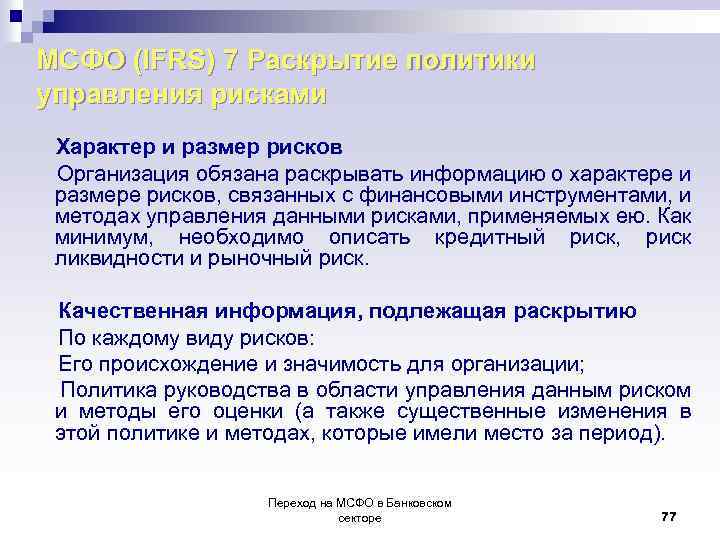 МСФО (IFRS) 7 Раскрытие политики управления рисками

Характер и размер рисков

Организация обязана раскрывать информацию о характере и размере рисков, связанных с финансовыми инструментами, и методах управления данными рисками, применяемых ею. Как минимум, необходимо описать кредитный риск, риск ликвидности и рыночный риск.

Качественная информация, подлежащая раскрытию

По каждому виду рисков:

Его происхождение и значимость для организации;

Политика руководства в области управления данным риском и методы его оценки (а также существенные изменения в этой политике и методах, которые имели место за период).

Переход на МСФО в Банковском секторе

77